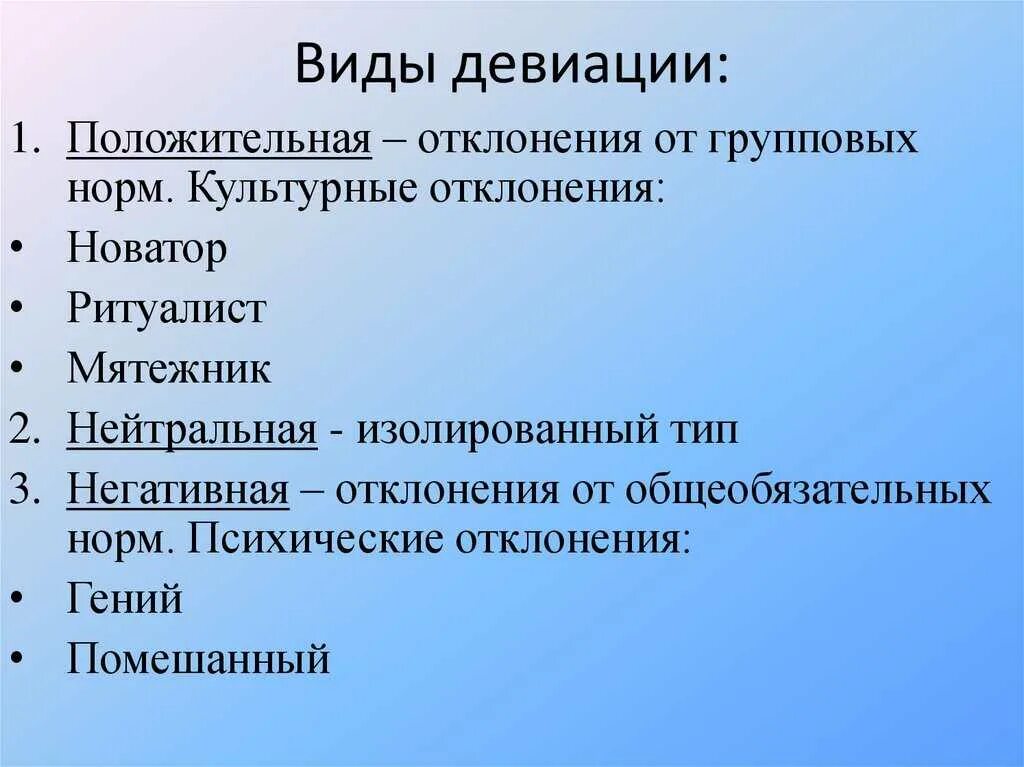 Виды девиации:

1. Положительная – отклонения от групповых норм. Культурные отклонения:
• Новатор
• Ритуалист
• Мятежник
2. Нейтральная - изолированный тип
3. Негативная – отклонения от общеобязательных норм. Психические отклонения:
• Гений
• Помешанный